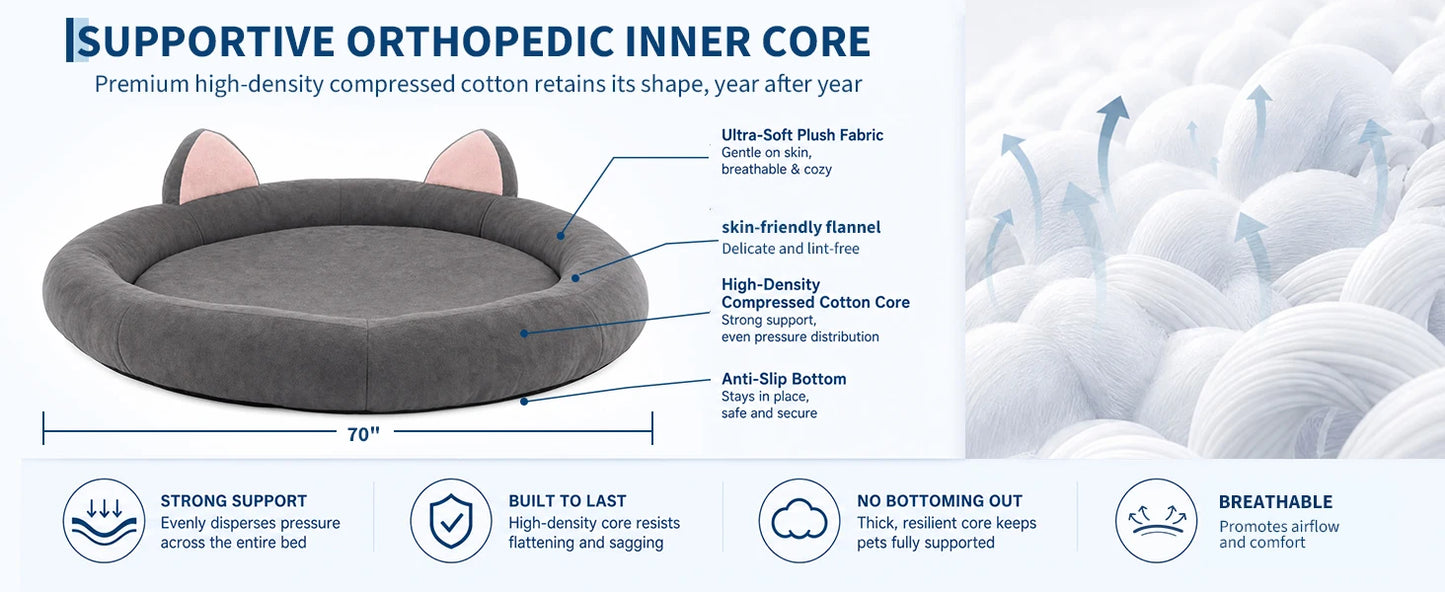 SUPPORTIVE ORTHOPEDIC INNER CORE
Premium high-density compressed cotton retains its shape, year after year

Ultra-Soft Plush Fabric
Gentle on skin, breathable & cozy

skin-friendly flannel
Delicate and lint-free

High-Density Compressed Cotton Core
Strong support, even pressure distribution

Anti-Slip Bottom
Stays in place, safe and secure

70"

STRONG SUPPORT
Evenly disperses pressure across the entire bed

BUILT TO LAST
High-density core resists flattening and sagging

NO BOTTOMING OUT
Thick, resilient core keeps pets fully supported

BREATHABLE
Promotes airflow and comfort